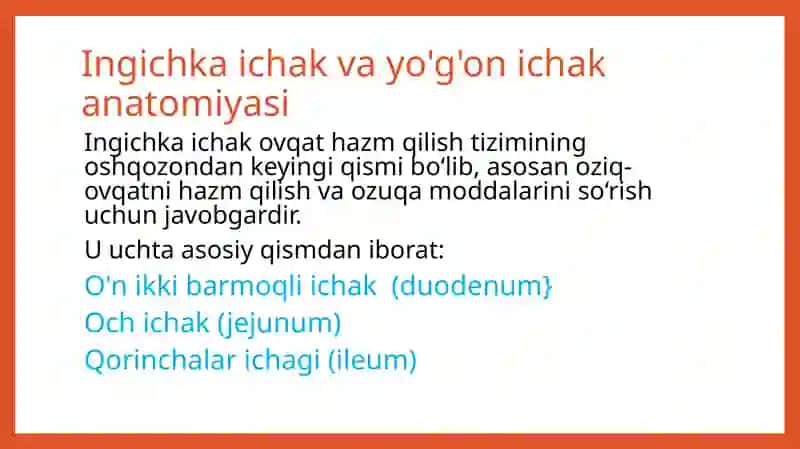 Ingichka ichak va yo'g'on ichak anatomiyasi

Ingichka ichak ovqat hazm qilish tizimining oshqozondan keyingi qismi bo‘lib, asosan oziq-ovqatni hazm qilish va ozuqa moddalarini so‘rish uchun javobgardir.

U uchta asosiy qismdan iborat:

O'n ikki barmoqli ichak (duodenum}

Och ichak (jejunum)

Qorinchalar ichagi (ileum)